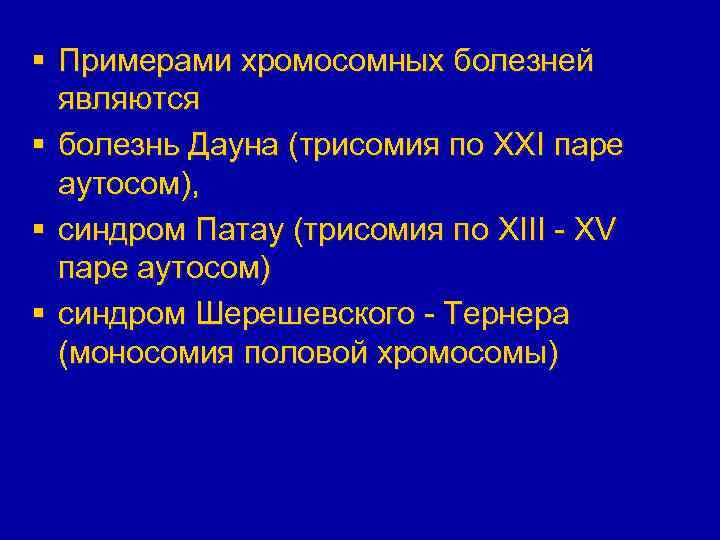 ▪ Примерами хромосомных болезней являются

▪ болезнь Дауна (трисомия по XXI паре аутосом),

▪ синдром Патау (трисомия по XIII - XV паре аутосом)

▪ синдром Шерешевского - Тернера (моносомия половой хромосомы)